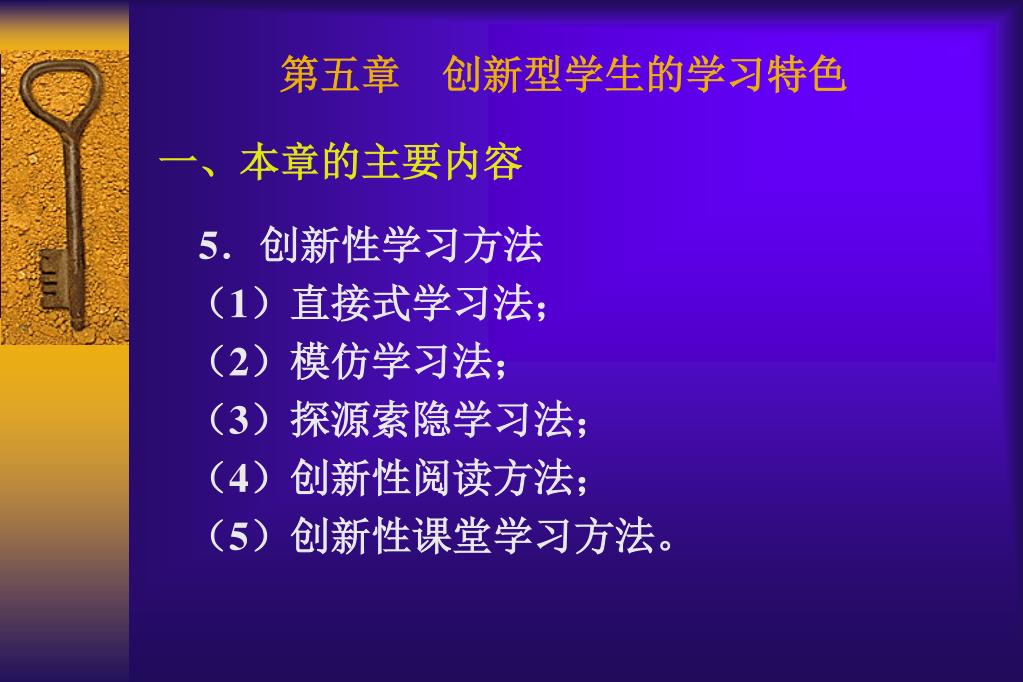 第五章　创新型学生的学习特色

一、本章的主要内容

5．创新性学习方法
（1）直接式学习法；
（2）模仿学习法；
（3）探源索隐学习法；
（4）创新性阅读方法；
（5）创新性课堂学习方法。